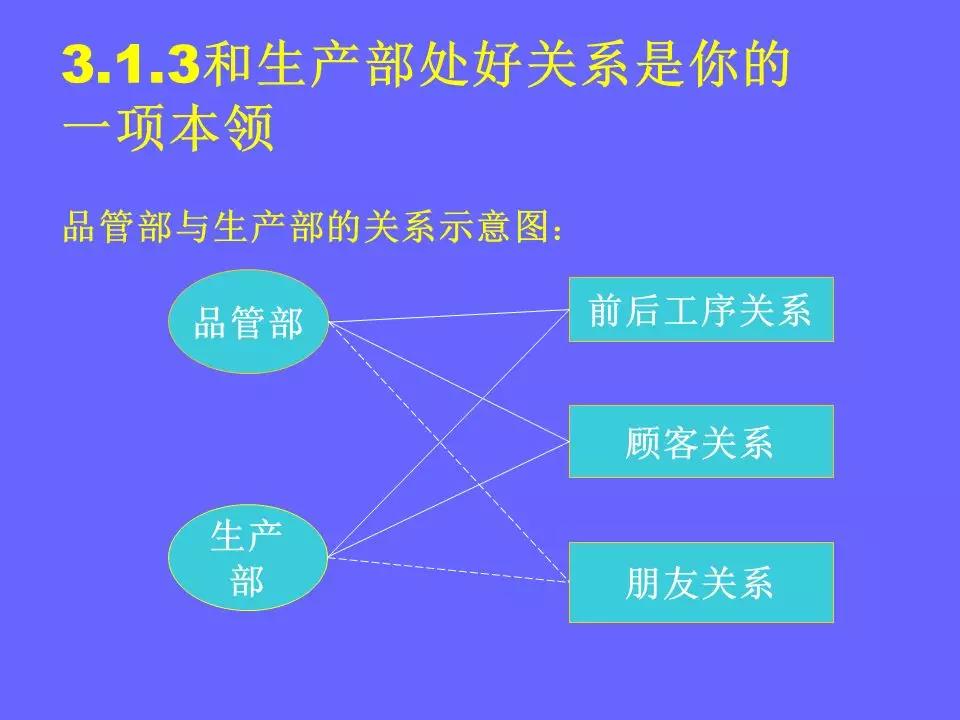 3.1.3和生产部处好关系是你的一项本领

品管部与生产部的关系示意图：

品管部

生产部

前后工序关系

顾客关系

朋友关系